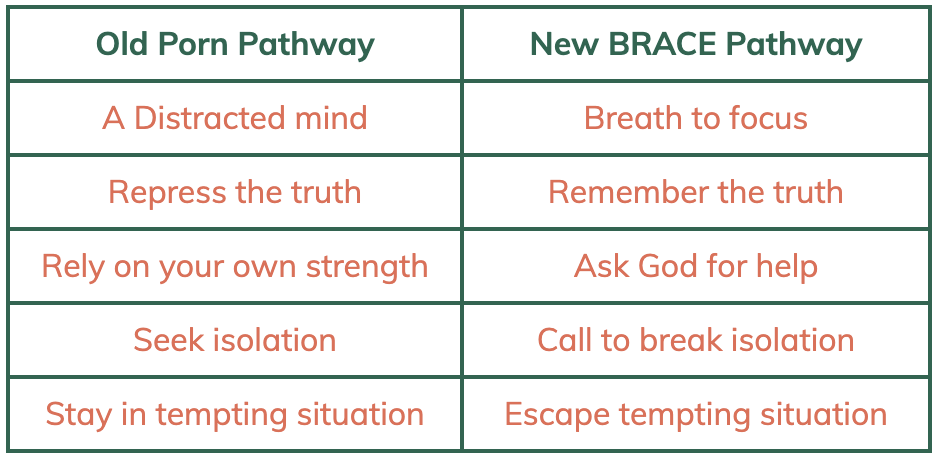 | Old Porn Pathway | New BRACE Pathway |
|---|---|
| A Distracted mind | Breath to focus |
| Repress the truth | Remember the truth |
| Rely on your own strength | Ask God for help |
| Seek isolation | Call to break isolation |
| Stay in tempting situation | Escape tempting situation |